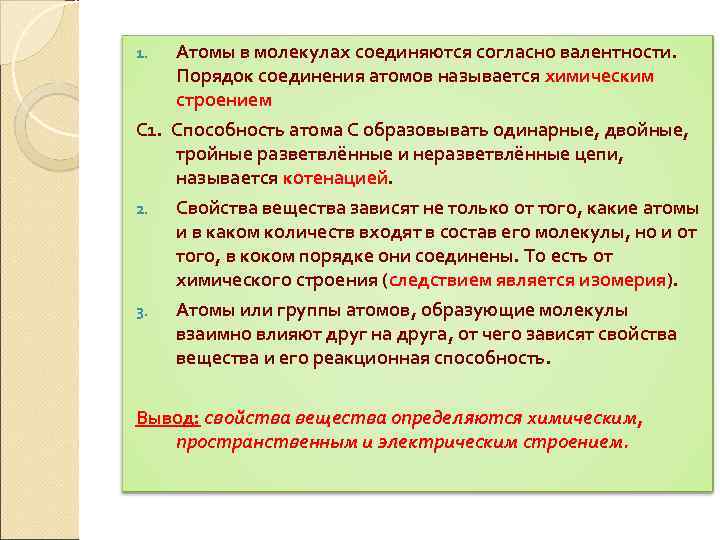 1. Атомы в молекулах соединяются согласно валентности. Порядок соединения атомов называется химическим строением

С1. Способность атома С образовывать одинарные, двойные, тройные разветвлённые и неразветвлённые цепи, называется котенацией.

2. Свойства вещества зависят не только от того, какие атомы и в каком количеств входят в состав его молекулы, но и от того, в коком порядке они соединены. То есть от химического строения (следствием является изомерия).

3. Атомы или группы атомов, образующие молекулы взаимно влияют друг на друга, от чего зависят свойства вещества и его реакционная способность.

Вывод: свойства вещества определяются химическим, пространственным и электрическим строением.